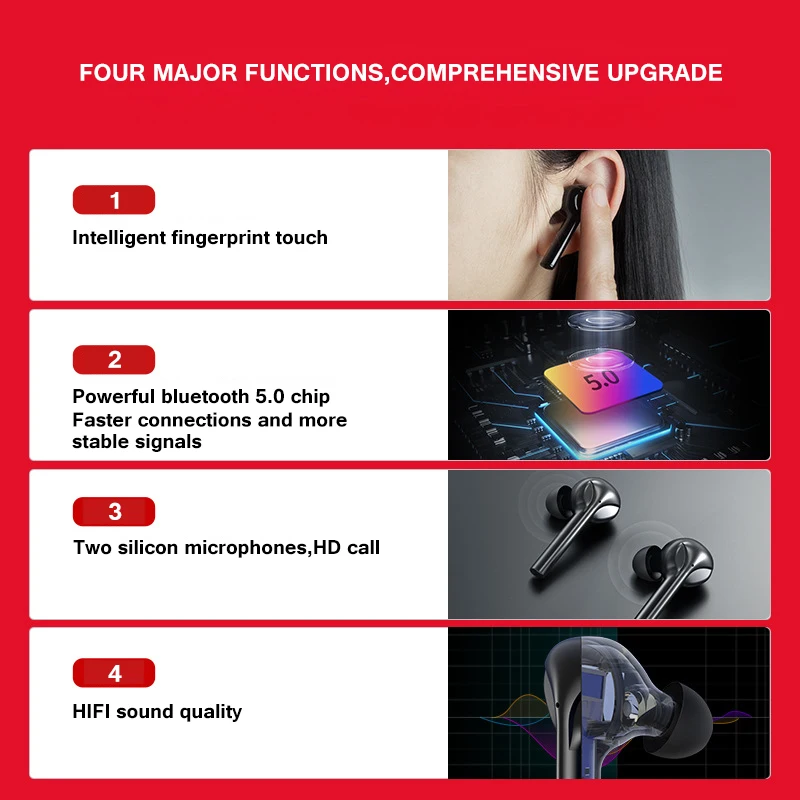 FOUR MAJOR FUNCTIONS,COMPREHENSIVE UPGRADE

1

Intelligent fingerprint touch

2

Powerful bluetooth 5.0 chip
Faster connections and more stable signals

5.0

3

Two silicon microphones,HD call

4

HIFI sound quality